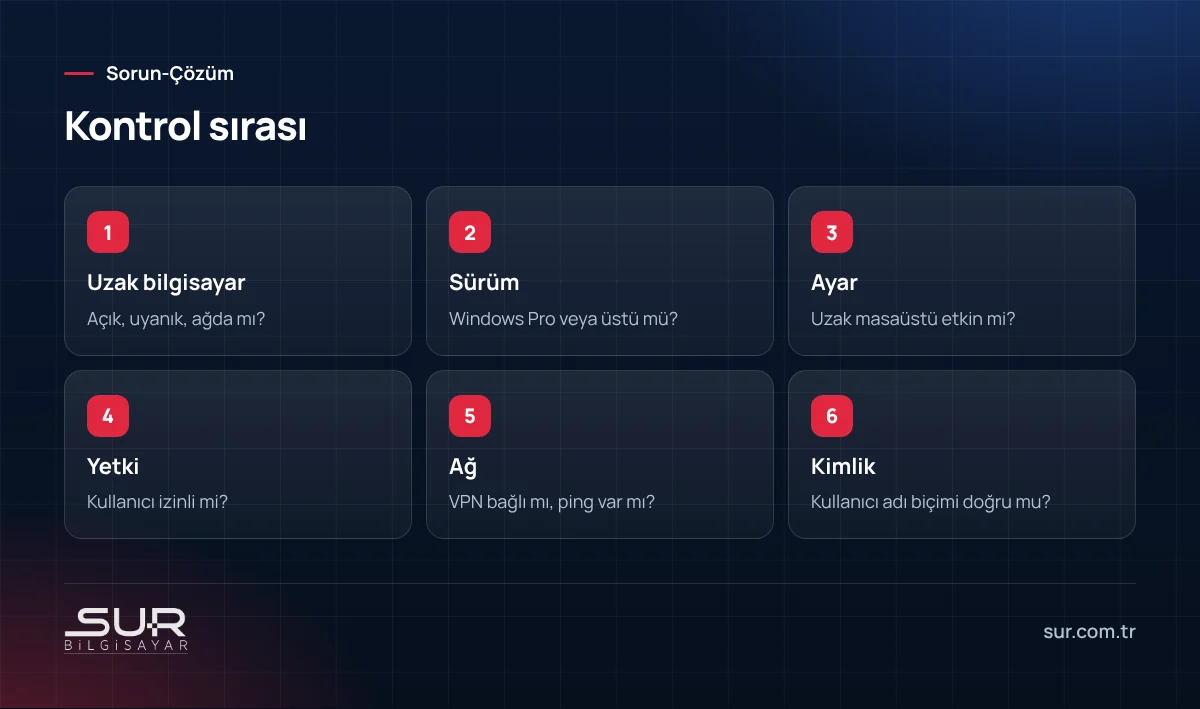 Sorun-Çözüm

Kontrol sırası

1

Uzak bilgisayar

Açık, uyanık, ağda mı?

2

Sürüm

Windows Pro veya üstü mü?

3

Ayar

Uzak masaüstü etkin mi?

4

Yetki

Kullanıcı izinli mi?

5

Ağ

VPN bağlı mı, ping var mı?

6

Kimlik

Kullanıcı adı biçimi doğru mu?

SUR
BİLGİSAYAR

sur.com.tr